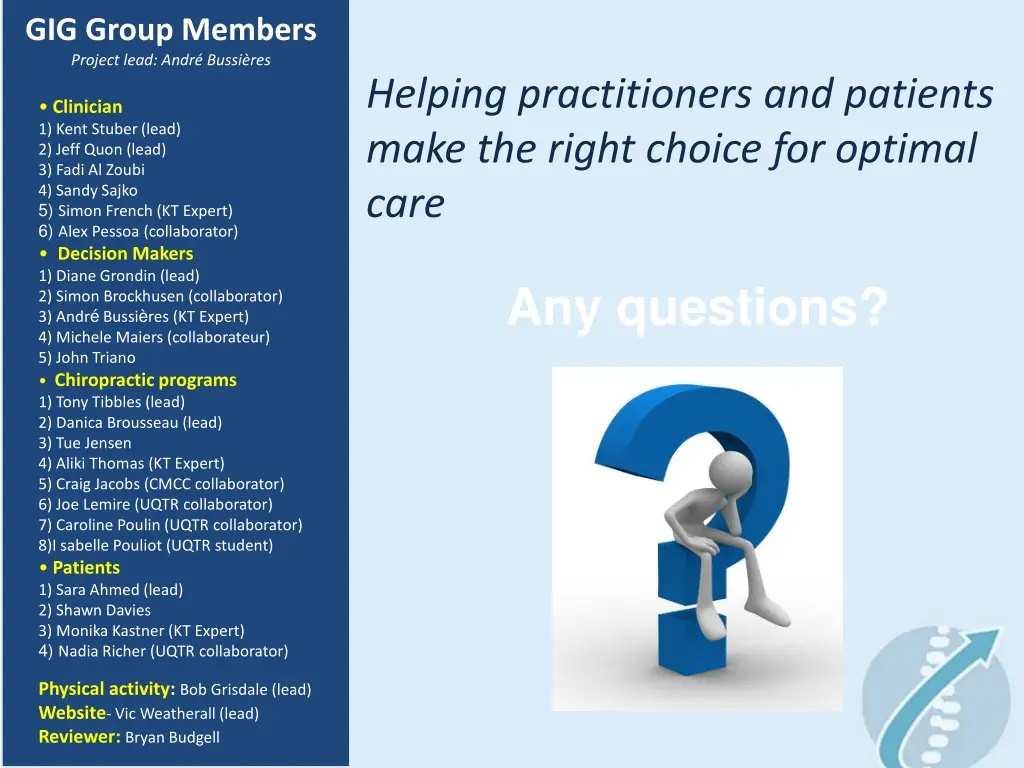 GIG Group Members
Project lead: André Bussières

• Clinician
1) Kent Stuber (lead)
2) Jeff Quon (lead)
3) Fadi Al Zoubi
4) Sandy Sajko
5) Simon French (KT Expert)
6) Alex Pessoa (collaborator)
• Decision Makers
1) Diane Grondin (lead)
2) Simon Brockhusen (collaborator)
3) André Bussières (KT Expert)
4) Michele Maiers (collaborateur)
5) John Triano
• Chiropractic programs
1) Tony Tibbles (lead)
2) Danica Brousseau (lead)
3) Tue Jensen
4) Aliki Thomas (KT Expert)
5) Craig Jacobs (CMCC collaborator)
6) Joe Lemire (UQTR collaborator)
7) Caroline Poulin (UQTR collaborator)
8)I sabelle Pouliot (UQTR student)
• Patients
1) Sara Ahmed (lead)
2) Shawn Davies
3) Monika Kastner (KT Expert)
4) Nadia Richer (UQTR collaborator)

Physical activity: Bob Grisdale (lead)
Website- Vic Weatherall (lead)
Reviewer: Bryan Budgell

Helping practitioners and patients make the right choice for optimal care

Any questions?